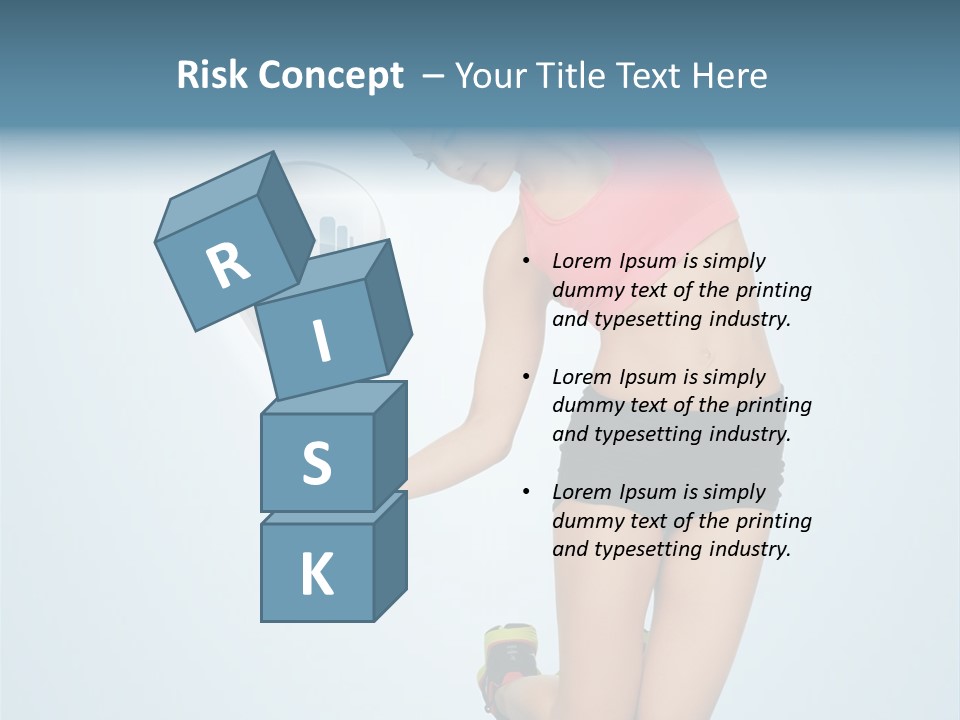 Risk Concept – Your Title Text Here

R
I
S
K

• Lorem Ipsum is simply dummy text of the printing and typesetting industry.

• Lorem Ipsum is simply dummy text of the printing and typesetting industry.

• Lorem Ipsum is simply dummy text of the printing and typesetting industry.